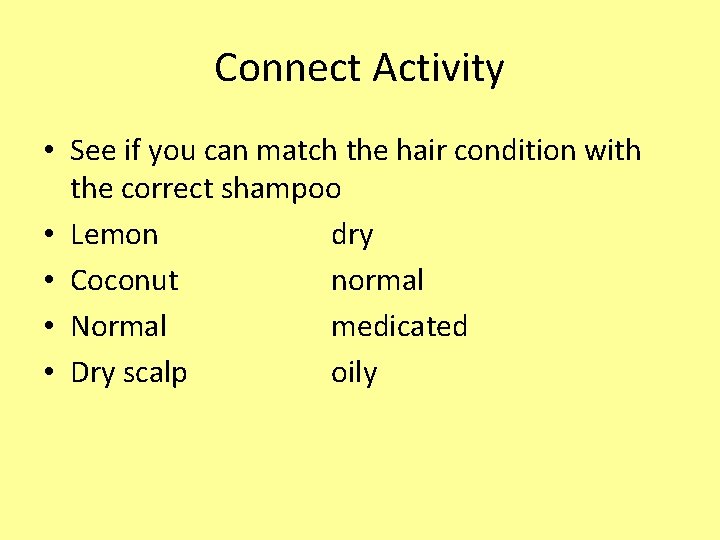 Connect Activity

• See if you can match the hair condition with the correct shampoo
• Lemon dry
• Coconut normal
• Normal medicated
• Dry scalp oily